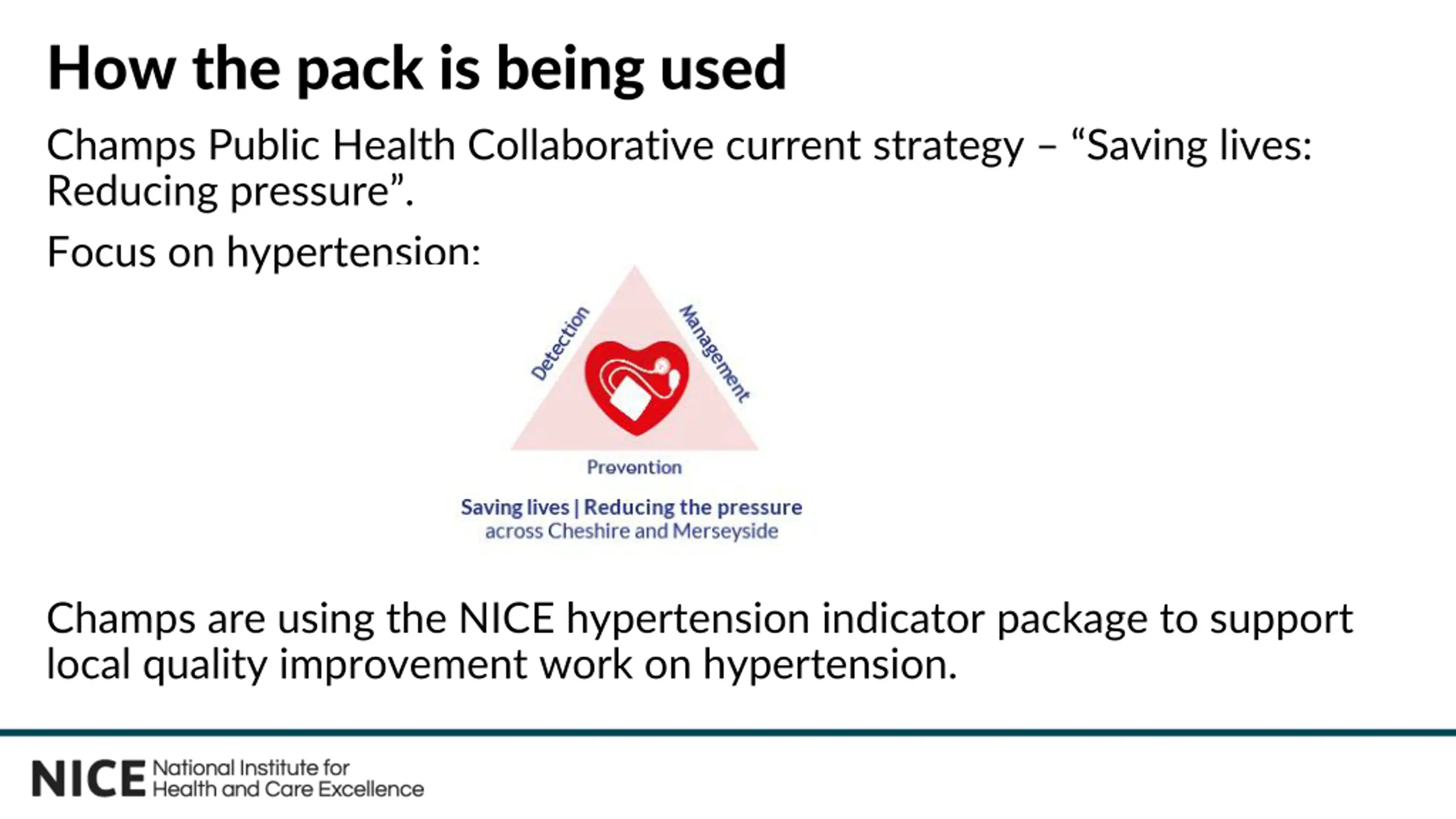 How the pack is being used

Champs Public Health Collaborative current strategy – “Saving lives: Reducing pressure”.

Focus on hypertension:

Detection

Management

Prevention

Saving lives | Reducing the pressure
across Cheshire and Merseyside

Champs are using the NICE hypertension indicator package to support local quality improvement work on hypertension.

NICE National Institute for Health and Care Excellence